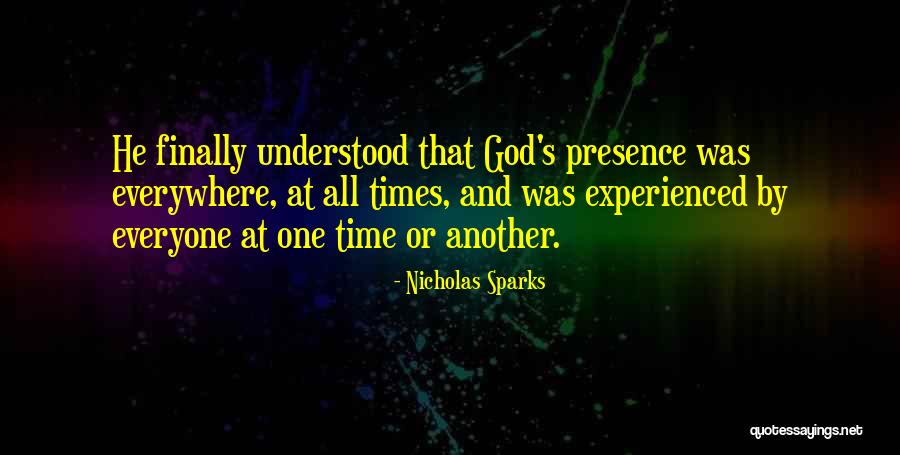 He finally understood that God's presence was everywhere, at all times, and was experienced by everyone at one time or another.

- Nicholas Sparks

quotessayings.net